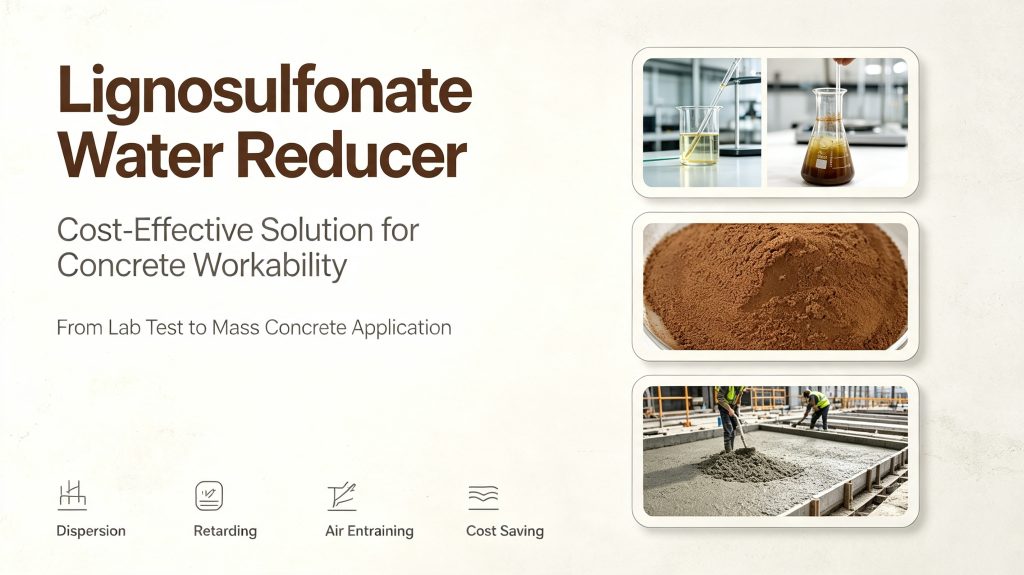 Lignosulfonate Water Reducer

Cost-Effective Solution for Concrete Workability

From Lab Test to Mass Concrete Application

Dispersion

Retarding

Air Entraining

Cost Saving